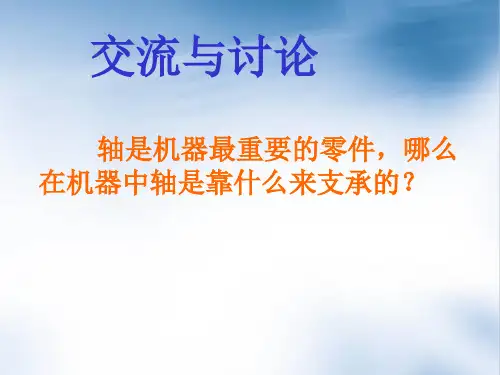 交流与讨论

轴是机器最重要的零件，哪么在机器中轴是靠什么来支承的？